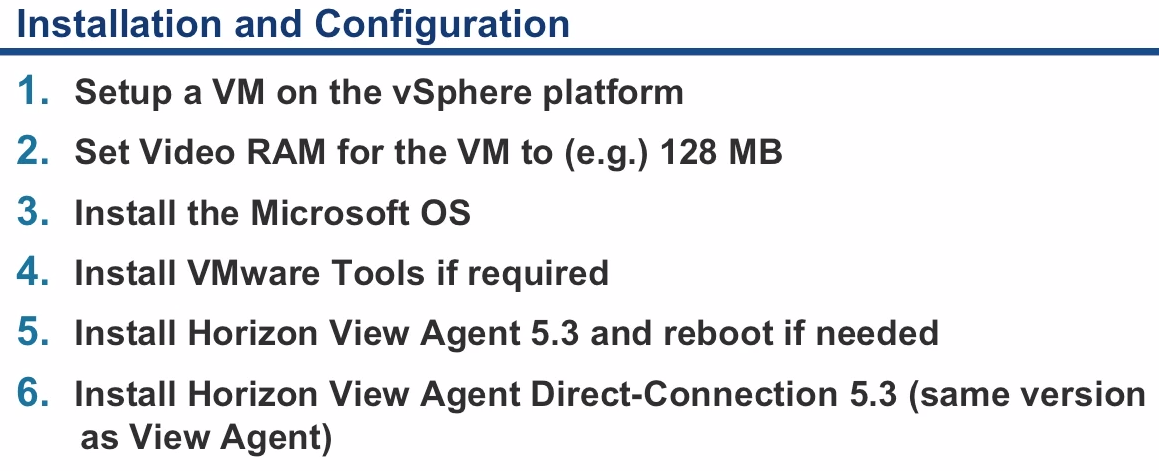 Installation and Configuration

1. Setup a VM on the vSphere platform

2. Set Video RAM for the VM to (e.g.) 128 MB

3. Install the Microsoft OS

4. Install VMware Tools if required

5. Install Horizon View Agent 5.3 and reboot if needed

6. Install Horizon View Agent Direct-Connection 5.3 (same version as View Agent)